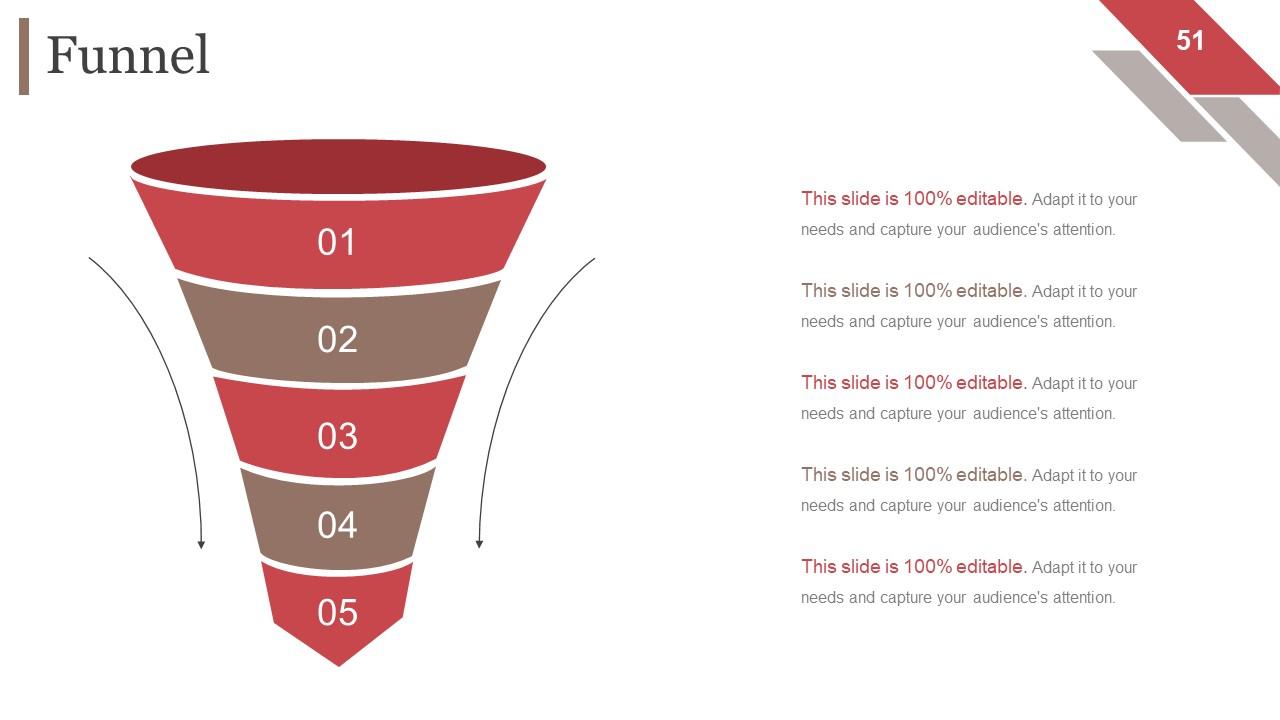 Funnel

51

01

02

03

04

05

This slide is 100% editable. Adapt it to your needs and capture your audience's attention.

This slide is 100% editable. Adapt it to your needs and capture your audience's attention.

This slide is 100% editable. Adapt it to your needs and capture your audience's attention.

This slide is 100% editable. Adapt it to your needs and capture your audience's attention.

This slide is 100% editable. Adapt it to your needs and capture your audience's attention.